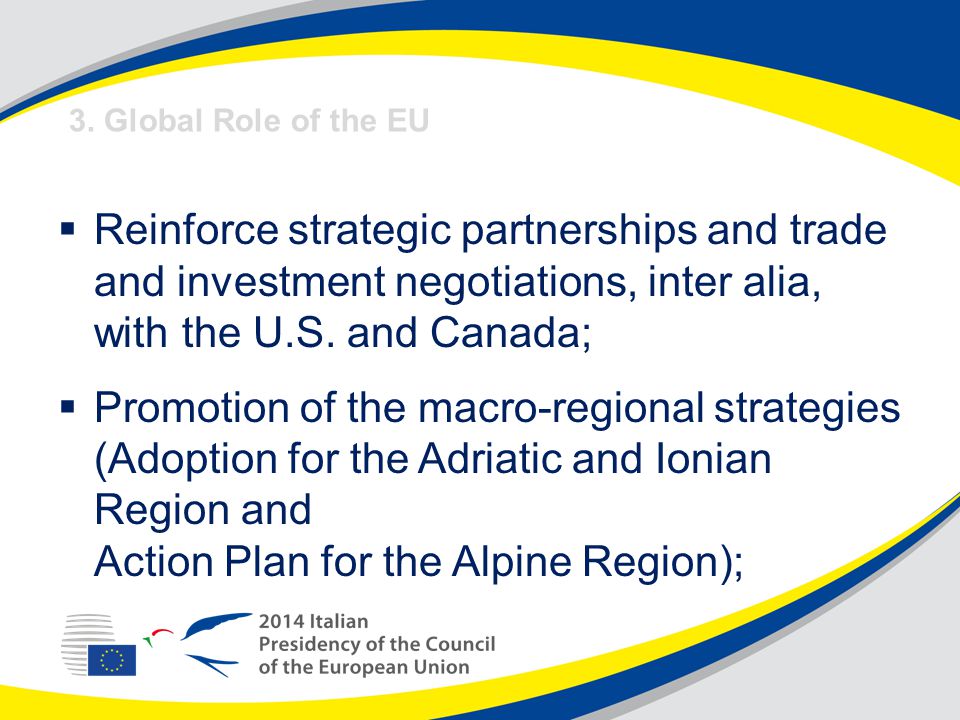 3. Global Role of the EU

▪ Reinforce strategic partnerships and trade and investment negotiations, inter alia, with the U.S. and Canada;

▪ Promotion of the macro-regional strategies (Adoption for the Adriatic and Ionian Region and
Action Plan for the Alpine Region);

2014 Italian
Presidency of the Council
of the European Union